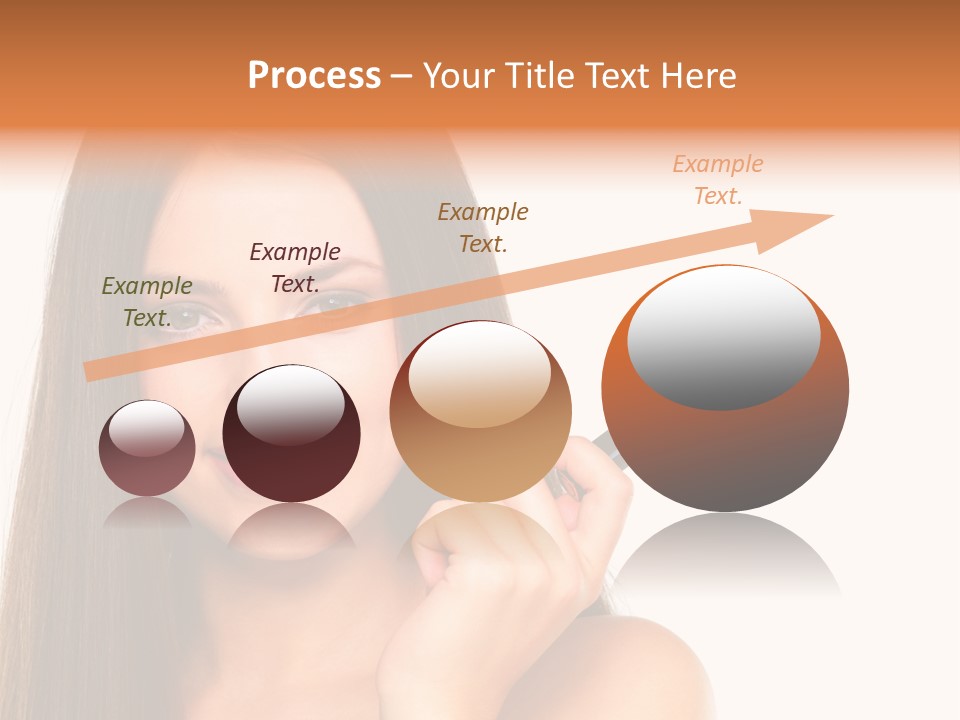 Process – Your Title Text Here

Example Text.

Example Text.

Example Text.

Example Text.